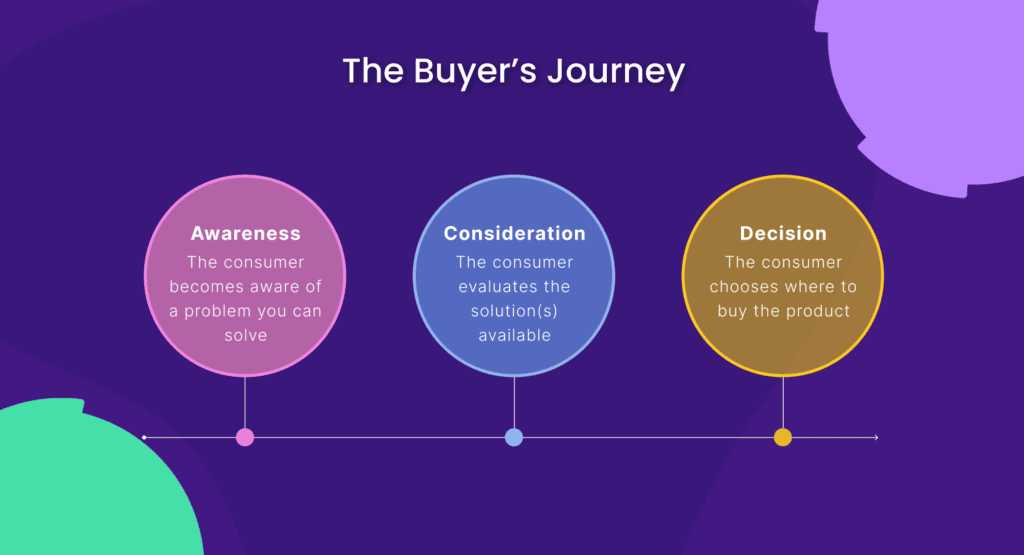 The Buyer's Journey

Awareness
The consumer becomes aware of a problem you can solve

Consideration
The consumer evaluates the solution(s) available

Decision
The consumer chooses where to buy the product